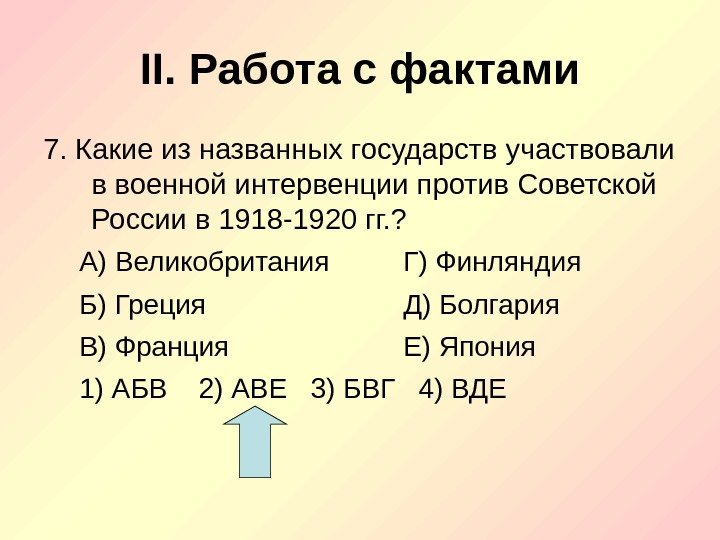 II. Работа с фактами

7. Какие из названных государств участвовали в военной интервенции против Советской России в 1918-1920 гг.?

А) Великобритания
Б) Греция
В) Франция

Г) Финляндия
Д) Болгария
Е) Япония

1) АБВ 2) АВЕ 3) БВГ 4) ВДЕ